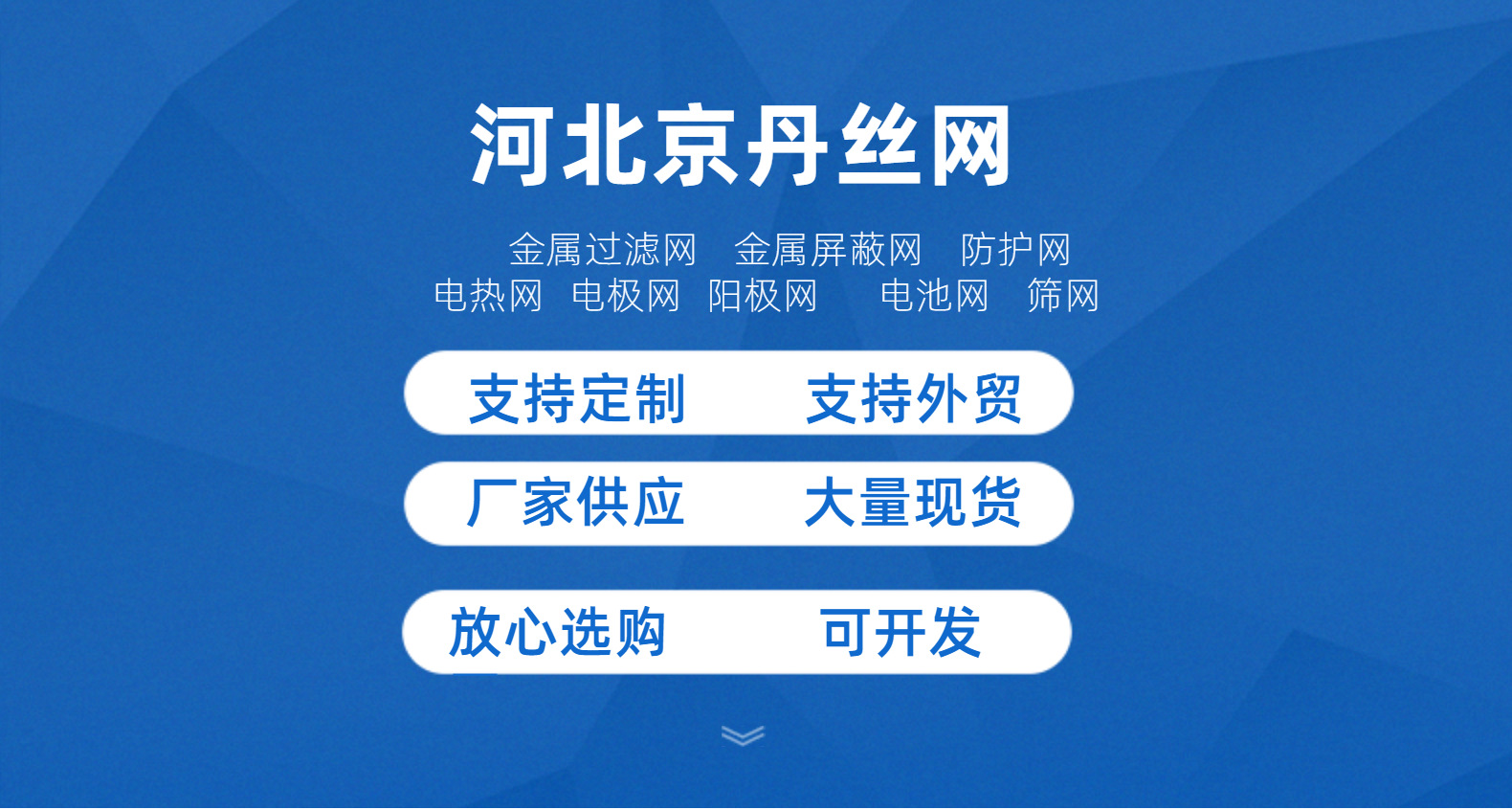 河北京丹丝网

金属过滤网 金属屏蔽网 防护网
电热网 电极网 阳极网 电池网 筛网

支持定制 支持外贸

厂家供应 大量现货

放心选购 可开发